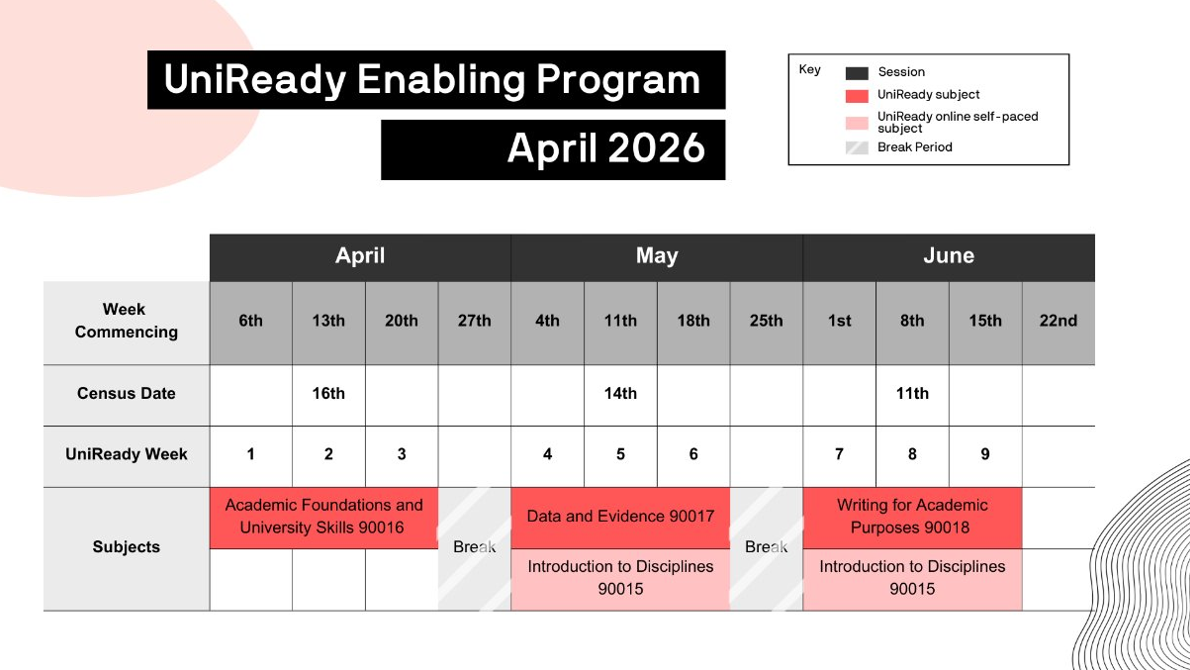 UniReady Enabling Program

April 2026

Key
Session
UniReady subject
UniReady online self-paced subject
Break Period

| | April | | | | May | | | | June | | | |
|---|---|---|---|---|---|---|---|---|---|---|---|---|
| Week Commencing | 6th | 13th | 20th | 27th | 4th | 11th | 18th | 25th | 1st | 8th | 15th | 22nd |
| Census Date | | 16th | | | | 14th | | | | 11th | | |
| UniReady Week | 1 | 2 | 3 | | 4 | 5 | 6 | | 7 | 8 | 9 | |
| Subjects | Academic Foundations and University Skills 90016 | | | Break | Data and Evidence 90017 | | | Break | Writing for Academic Purposes 90018 | | | |
| | | | | | Introduction to Disciplines 90015 | | | | Introduction to Disciplines 90015 | | | |